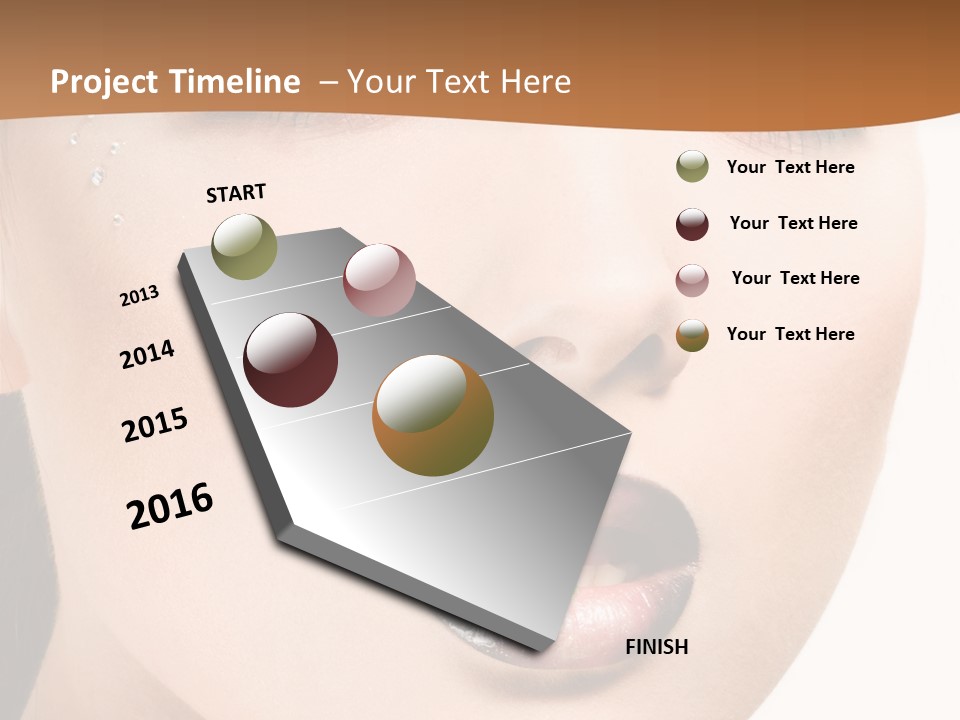 Project Timeline – Your Text Here

START

2013

2014

2015

2016

FINISH

Your Text Here

Your Text Here

Your Text Here

Your Text Here